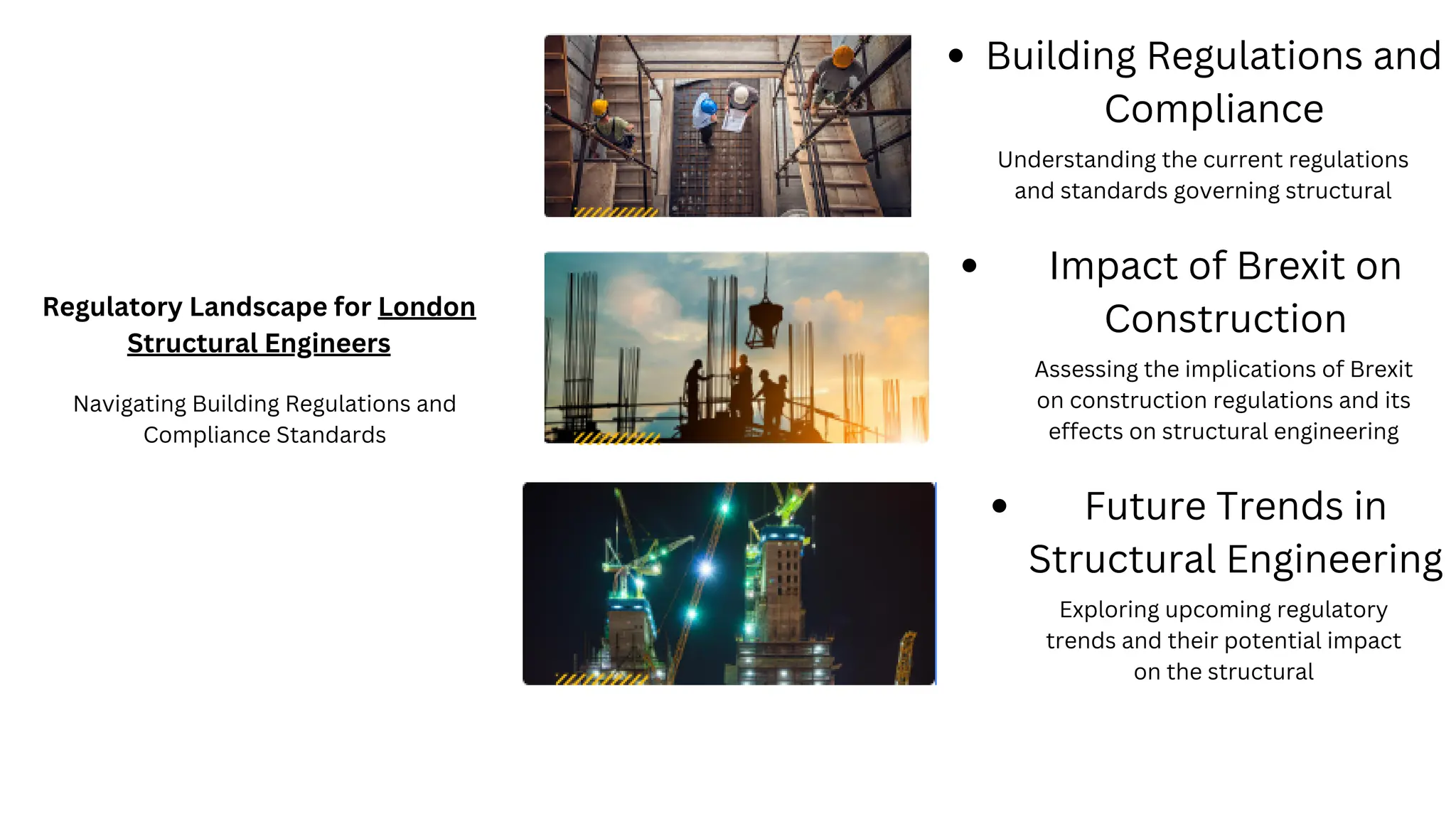 Regulatory Landscape for London Structural Engineers

Navigating Building Regulations and Compliance Standards

• Building Regulations and Compliance

Understanding the current regulations and standards governing structural

• Impact of Brexit on Construction

Assessing the implications of Brexit on construction regulations and its effects on structural engineering

• Future Trends in Structural Engineering

Exploring upcoming regulatory trends and their potential impact on the structural